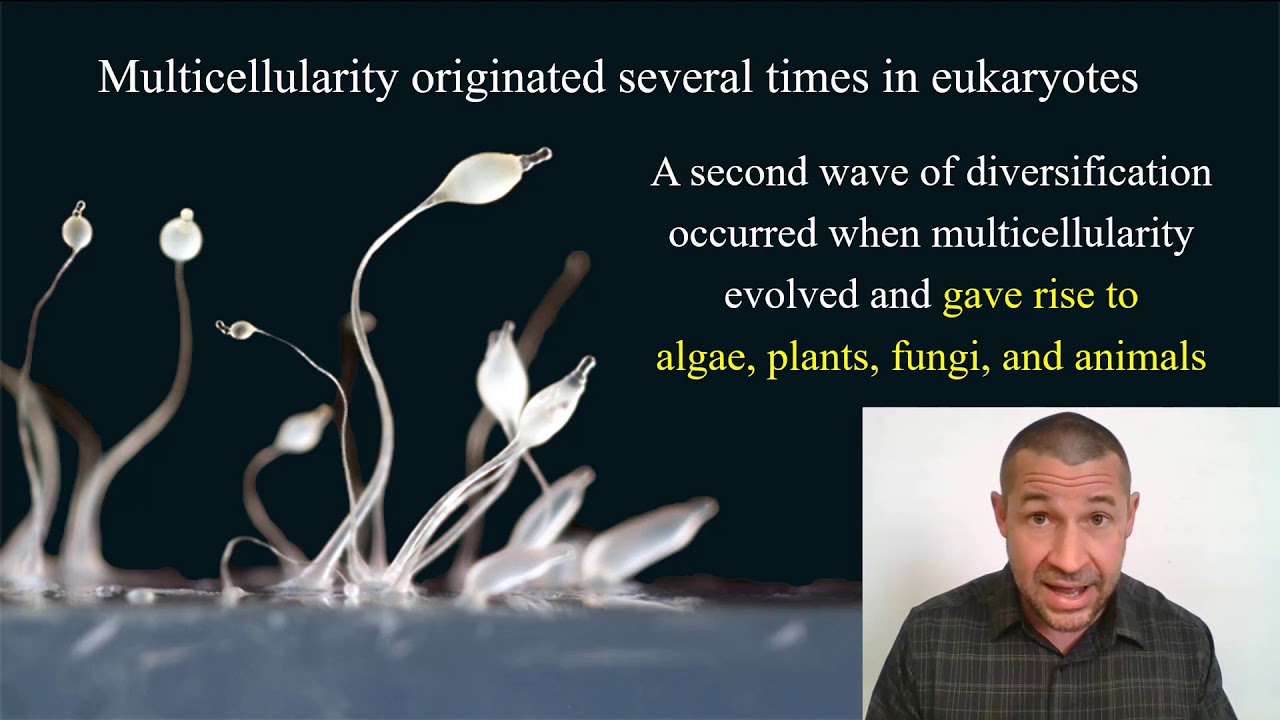 Multicellularity originated several times in eukaryotes

A second wave of diversification occurred when multicellularity evolved and gave rise to algae, plants, fungi, and animals